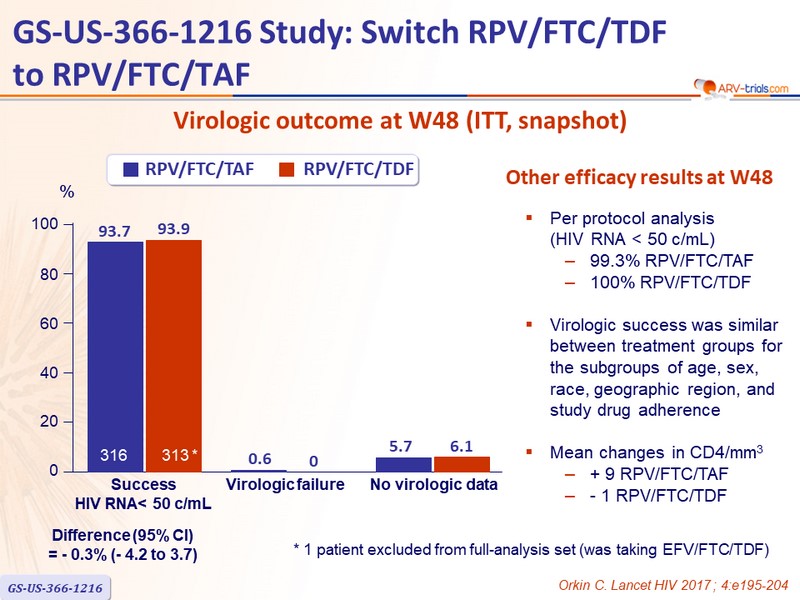 GS-US-366-1216 Study: Switch RPV/FTC/TDF to RPV/FTC/TAF

ARV-trials.com

Virologic outcome at W48 (ITT, snapshot)

RPV/FTC/TAF RPV/FTC/TDF

%

100
80
60
40
20
0

93.7 93.9

316 313 *

0.6 0

5.7 6.1

Success HIV RNA< 50 c/mL

Virologic failure

No virologic data

Difference (95% CI) = - 0.3% (- 4.2 to 3.7)

Other efficacy results at W48

▪ Per protocol analysis (HIV RNA < 50 c/mL)
– 99.3% RPV/FTC/TAF
– 100% RPV/FTC/TDF

▪ Virologic success was similar between treatment groups for the subgroups of age, sex, race, geographic region, and study drug adherence

▪ Mean changes in CD4/mm$^3$
– + 9 RPV/FTC/TAF
– - 1 RPV/FTC/TDF

* 1 patient excluded from full-analysis set (was taking EFV/FTC/TDF)

GS-US-366-1216

Orkin C. Lancet HIV 2017 ; 4:e195-204